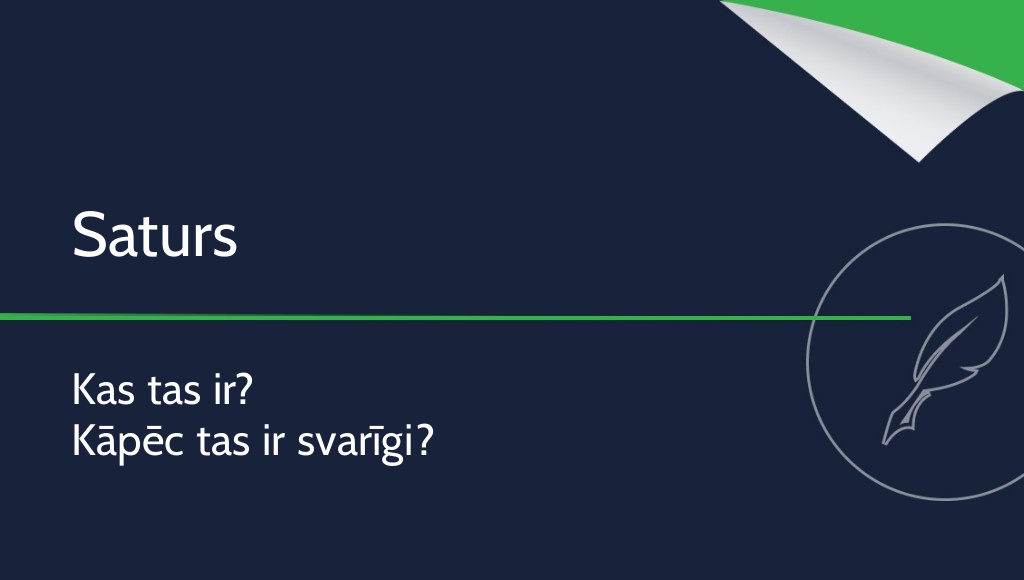 Saturs

Kas tas ir?
Kāpēc tas ir svarīgi?